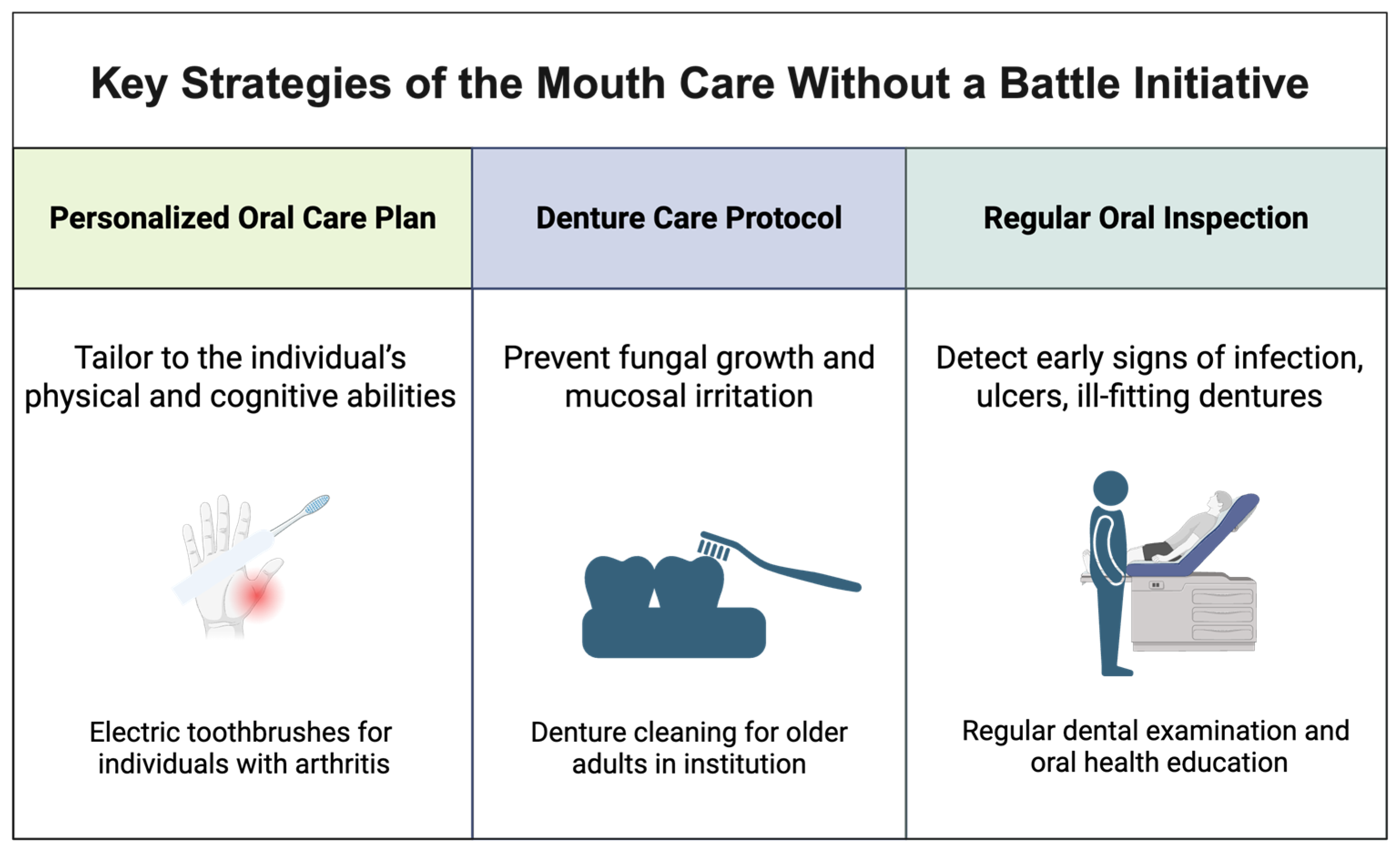 Key Strategies of the Mouth Care Without a Battle Initiative

| Personalized Oral Care Plan | Denture Care Protocol | Regular Oral Inspection |
|---|---|---|
| Tailor to the individual's physical and cognitive abilities | Prevent fungal growth and mucosal irritation | Detect early signs of infection, ulcers, ill-fitting dentures |
| Electric toothbrushes for individuals with arthritis | Denture cleaning for older adults in institution | Regular dental examination and oral health education |